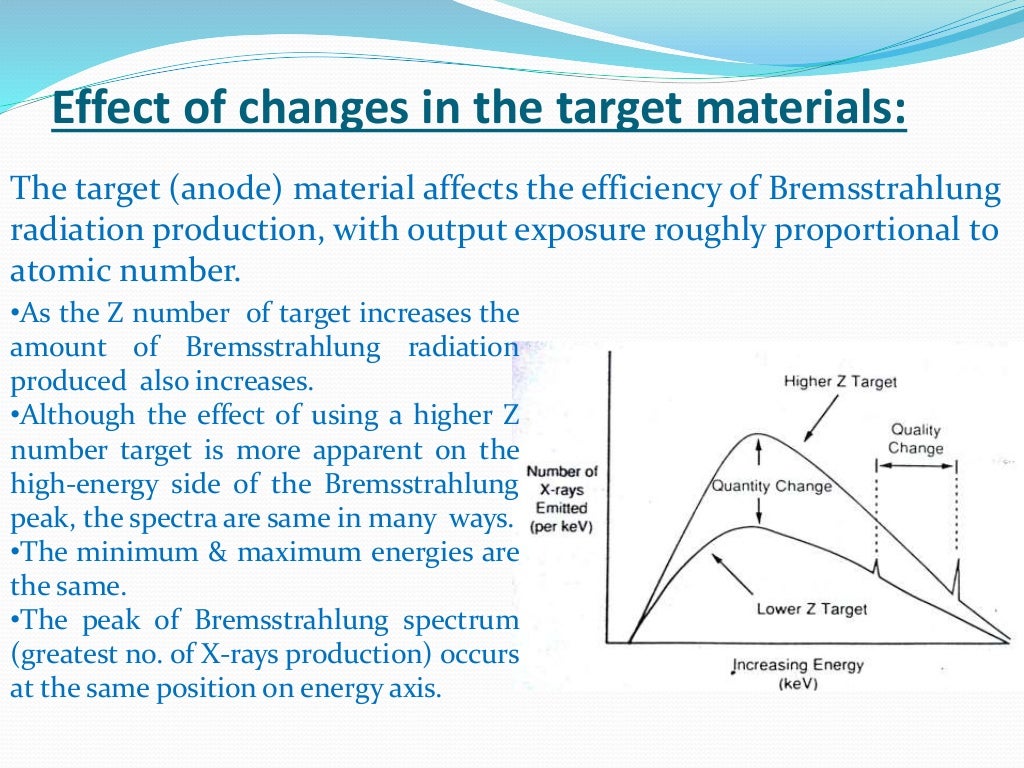 Effect of changes in the target materials:

The target (anode) material affects the efficiency of Bremsstrahlung radiation production, with output exposure roughly proportional to atomic number.

•As the Z number of target increases the amount of Bremsstrahlung radiation produced also increases.
•Although the effect of using a higher Z number target is more apparent on the high-energy side of the Bremsstrahlung peak, the spectra are same in many ways.
•The minimum & maximum energies are the same.
•The peak of Bremsstrahlung spectrum (greatest no. of X-rays production) occurs at the same position on energy axis.

Higher Z Target
Quality Change
Number of X-rays Emitted (per keV)
Quantity Change
Lower Z Target
Increasing Energy (keV)